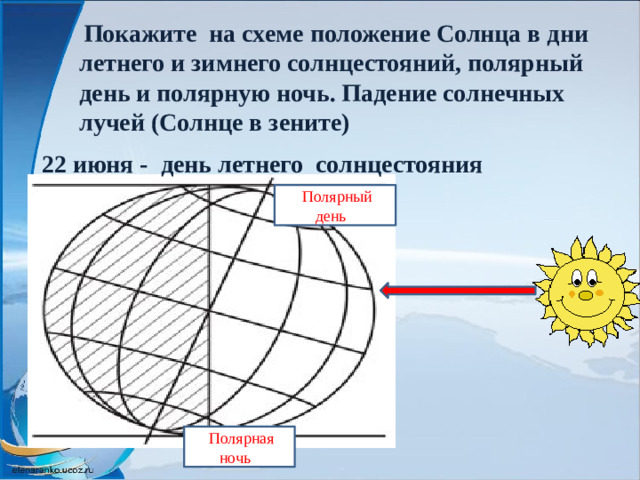 Покажите на схеме положение Солнца в дни летнего и зимнего солнцестояний, полярный день и полярную ночь. Падение солнечных лучей (Солнце в зените)

22 июня - день летнего солнцестояния

Полярный день

Полярная ночь

elenaranko.ucoz.ru